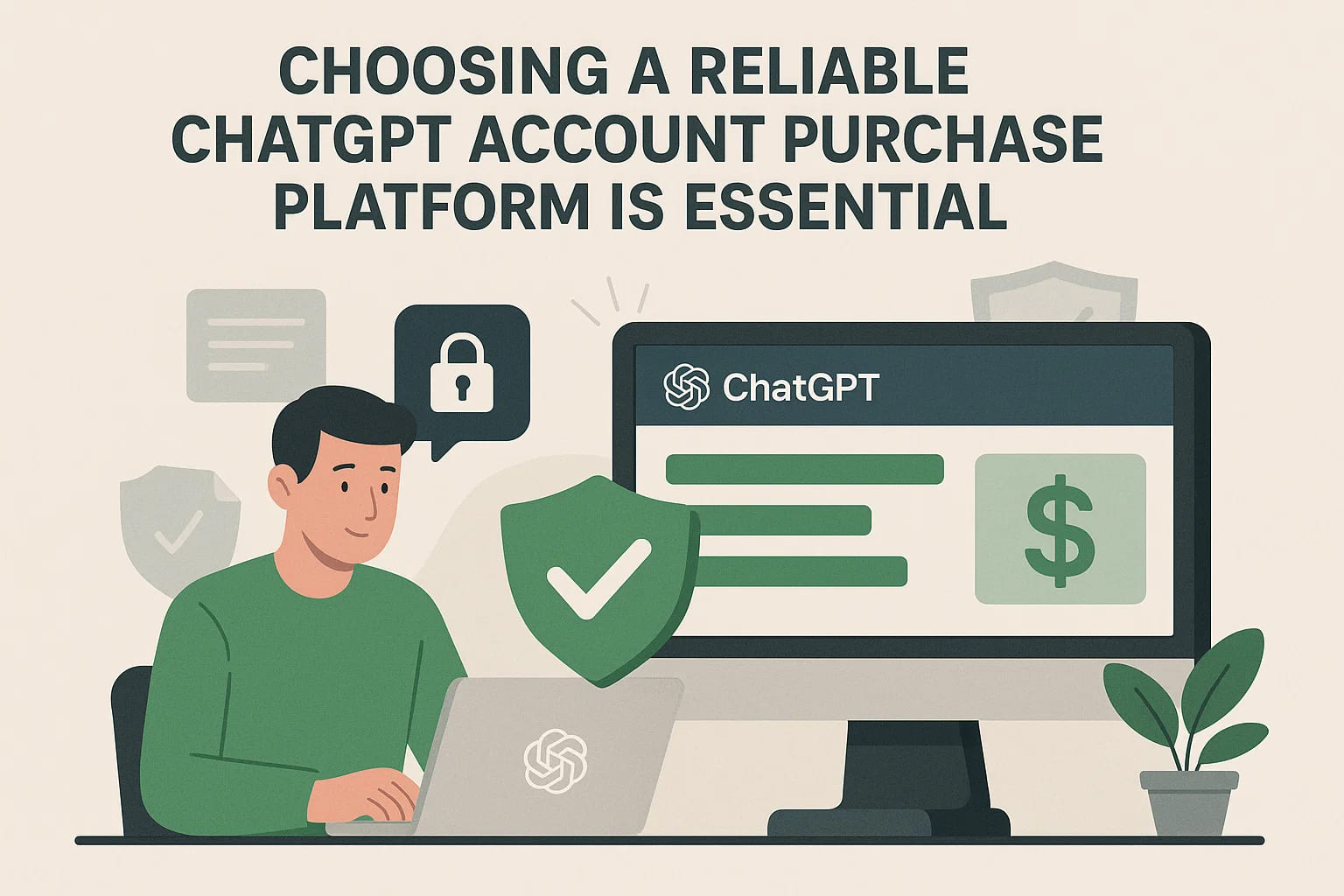 CHOOSING A RELIABLE CHATGPT ACCOUNT PURCHASE PLATFORM IS ESSENTIAL

ChatGPT

$